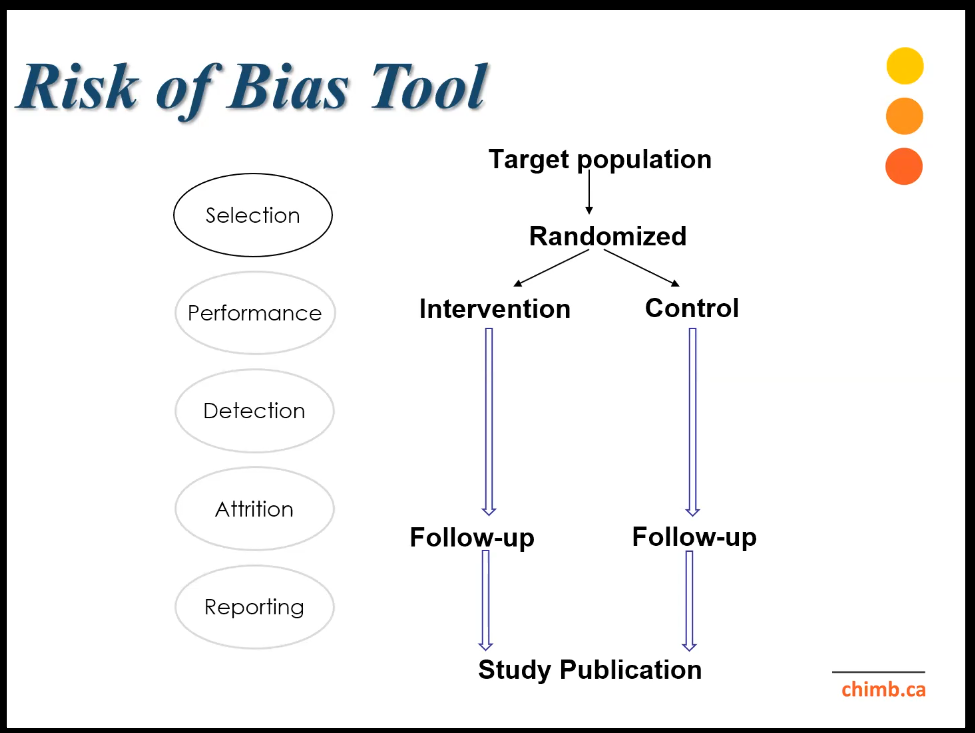 Risk of Bias Tool

Selection

Performance

Detection

Attrition

Reporting

Target population

Randomized

Intervention

Control

Follow-up

Follow-up

Study Publication

chimb.ca